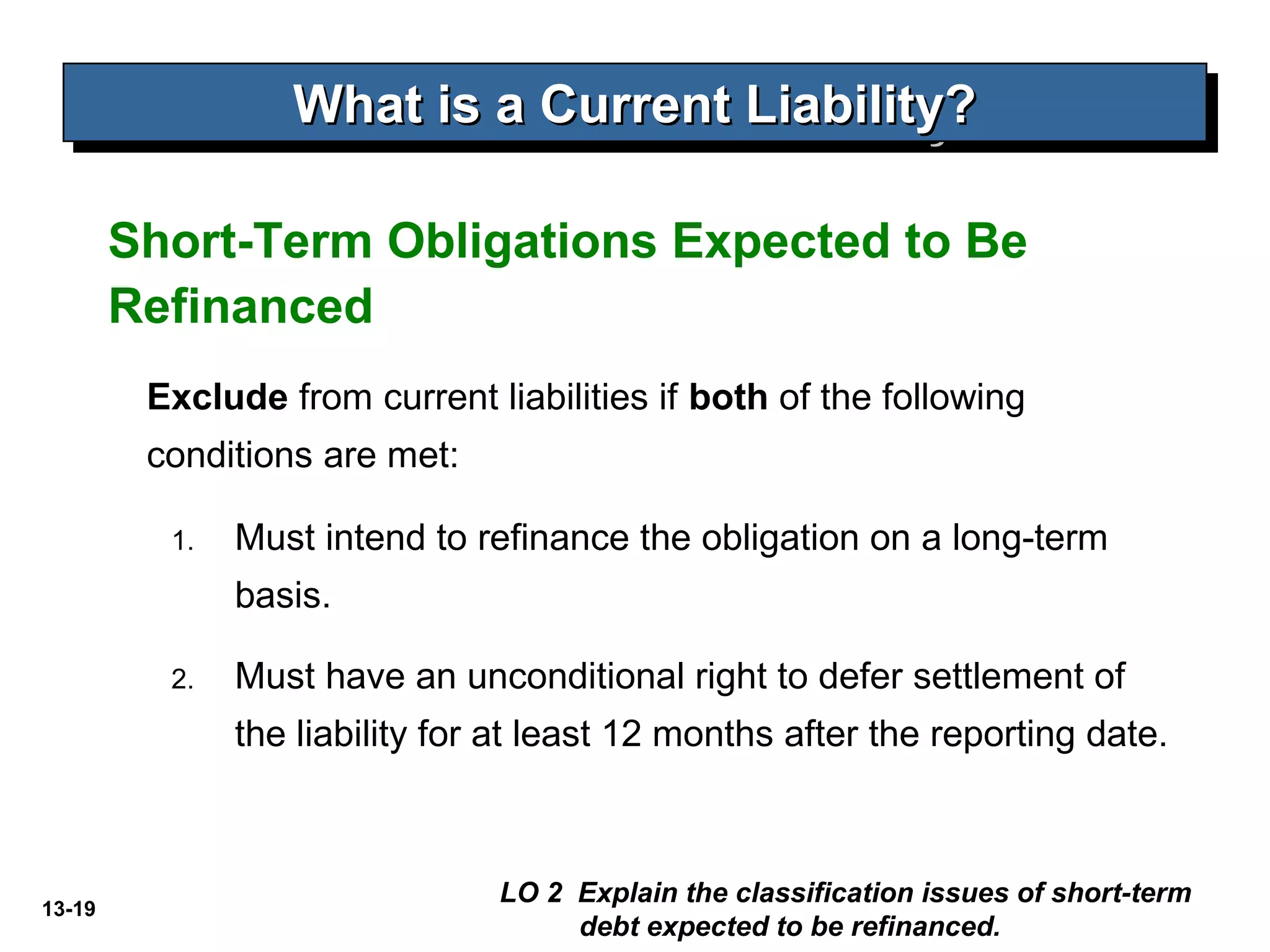 What is a Current Liability?

Short-Term Obligations Expected to Be Refinanced

Exclude from current liabilities if both of the following conditions are met:

1. Must intend to refinance the obligation on a long-term basis.

2. Must have an unconditional right to defer settlement of the liability for at least 12 months after the reporting date.

13-19

LO 2 Explain the classification issues of short-term debt expected to be refinanced.